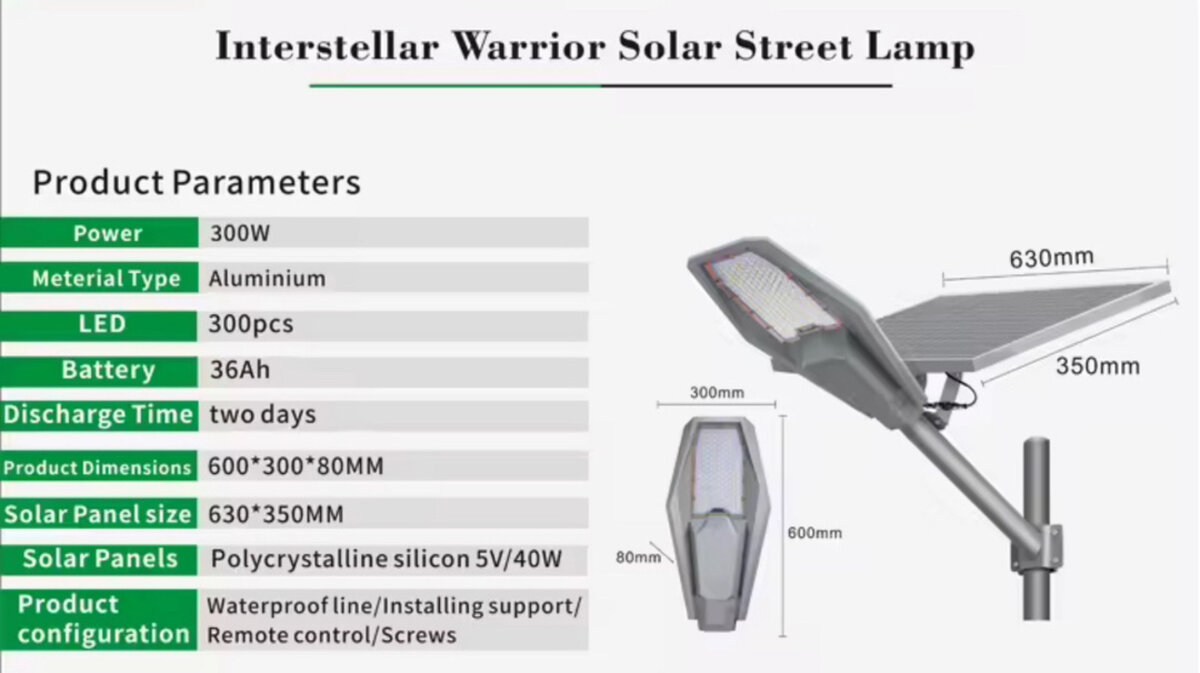 Interstellar Warrior Solar Street Lamp

Product Parameters

| Power | 300W |
|---|---|
| Meterial Type | Aluminium |
| LED | 300pcs |
| Battery | 36Ah |
| Discharge Time | two days |
| Product Dimensions | 600*300*80MM |
| Solar Panel size | 630*350MM |
| Solar Panels | Polycrystalline silicon 5V/40W |
| Product configuration | Waterproof line/Installing support/ Remote control/Screws |

630mm

350mm

300mm

600mm

80mm